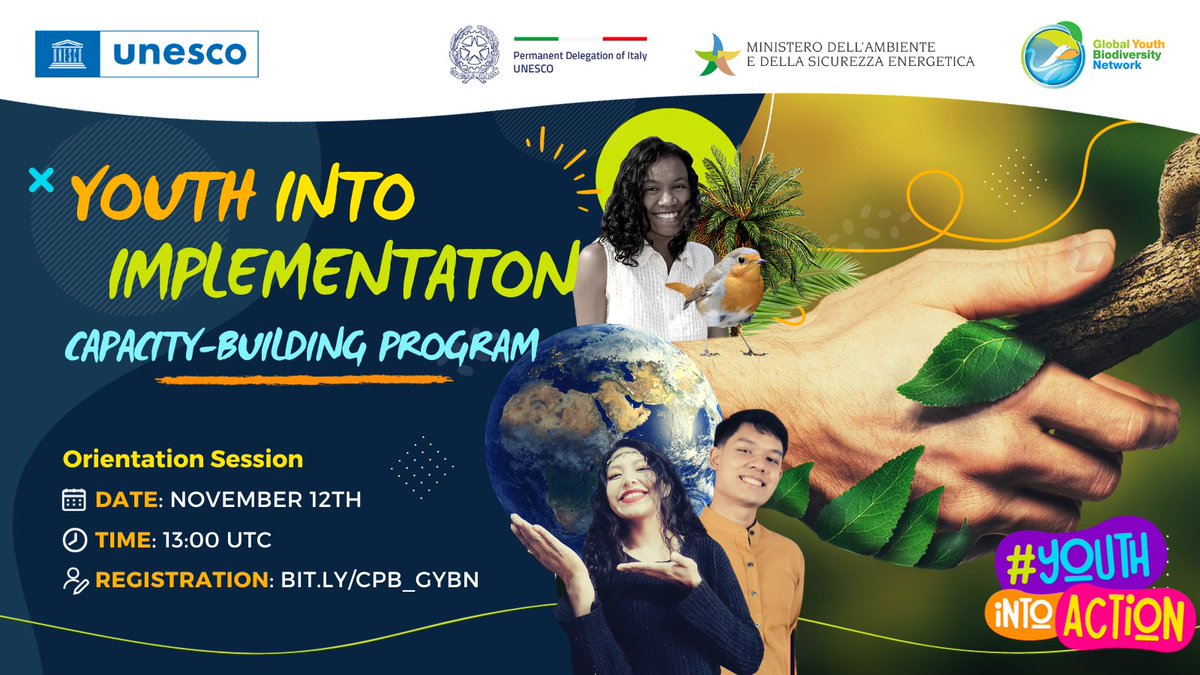 unesco

Permanent Delegation of Italy
UNESCO

MINISTERO DELL'AMBIENTE
E DELLA SICUREZZA ENERGETICA

Global Youth Biodiversity Network

YOUTH INTO IMPLEMENTATON
CAPACITY-BUILDING PROGRAM

Orientation Session
DATE: NOVEMBER 12TH
TIME: 13:00 UTC
REGISTRATION: BIT.LY/CPB_GYBN

#YOUTH INTO ACTION